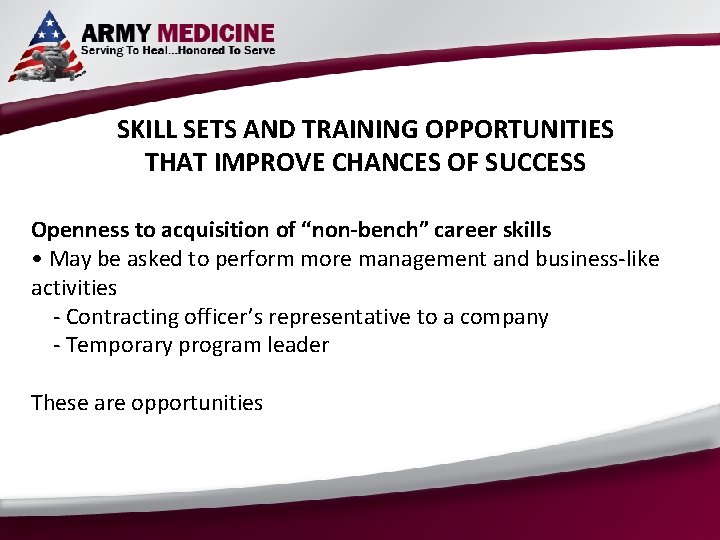 ARMY MEDICINE
Serving To Heal...Honored To Serve

SKILL SETS AND TRAINING OPPORTUNITIES THAT IMPROVE CHANCES OF SUCCESS

Openness to acquisition of “non-bench” career skills
• May be asked to perform more management and business-like activities
- Contracting officer’s representative to a company
- Temporary program leader

These are opportunities